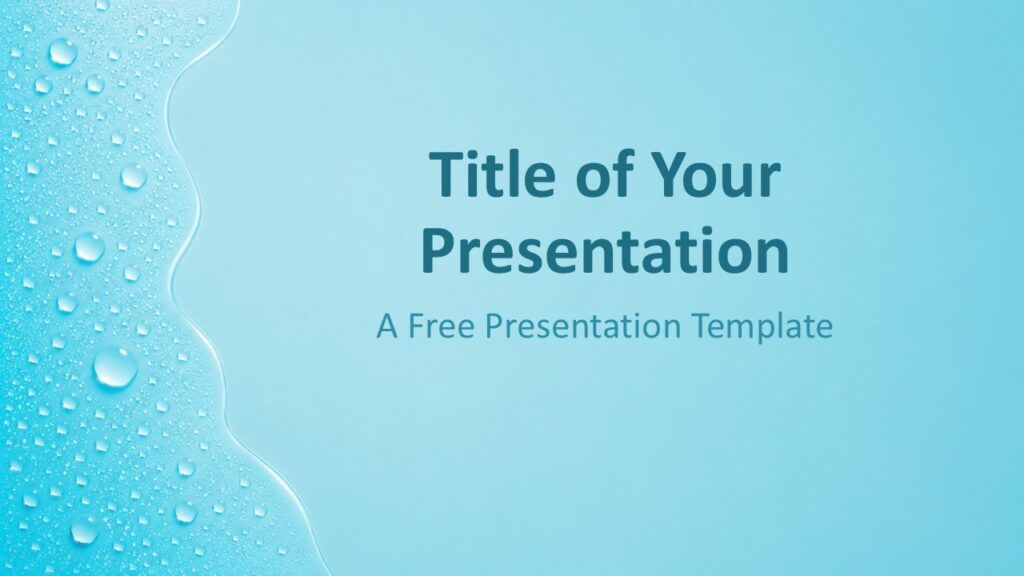 Title of Your Presentation

A Free Presentation Template